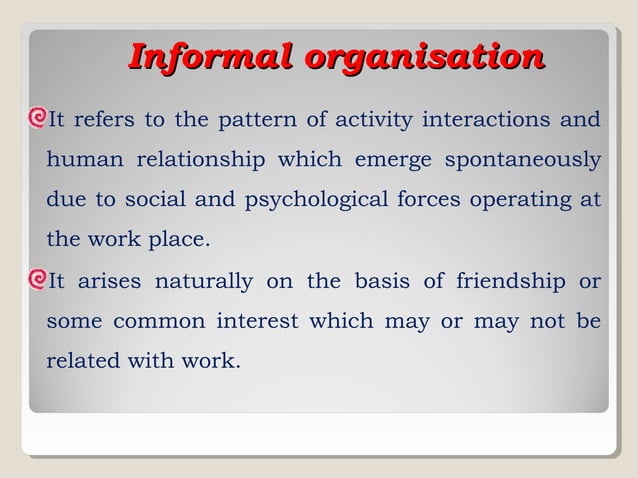 Informal organisation

It refers to the pattern of activity interactions and human relationship which emerge spontaneously due to social and psychological forces operating at the work place.

It arises naturally on the basis of friendship or some common interest which may or may not be related with work.